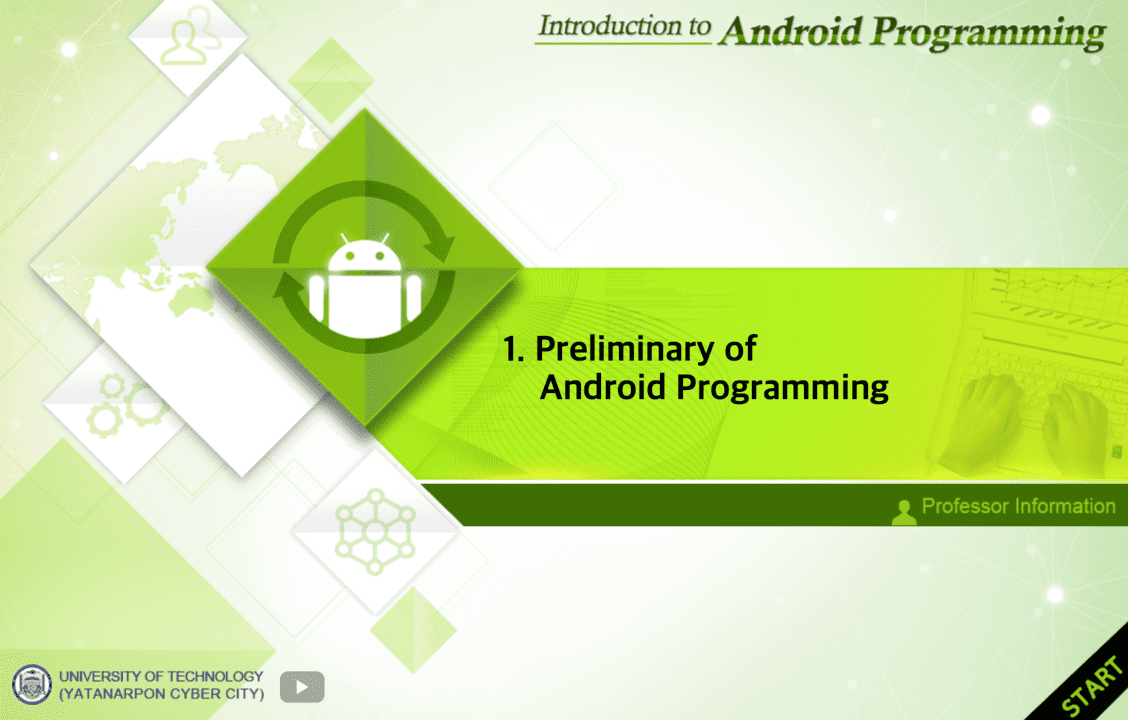 Introduction to Android Programming

1. Preliminary of Android Programming

Professor Information

UNIVERSITY OF TECHNOLOGY (YATANARPON CYBER CITY)

START